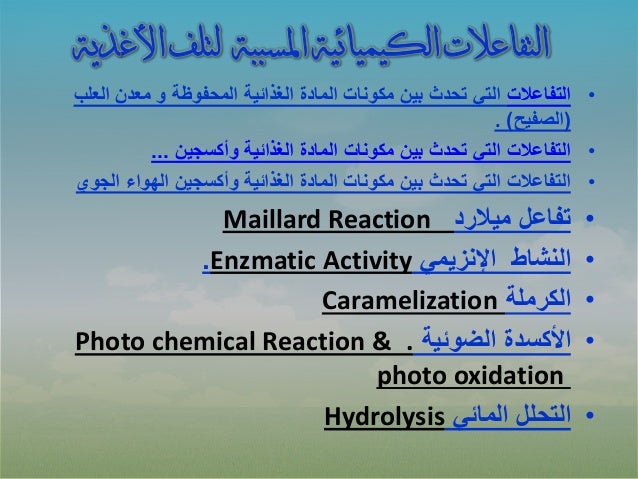 التفاعلات الكيميائية المسببة لتلف الأغذية

• التفاعلات التى تحدث بين مكونات المادة الغذائية المحفوظة و معدن العلب (الصفيح) .
• التفاعلات التى تحدث بين مكونات المادة الغذائية وأكسجين ...
• التفاعلات التى تحدث بين مكونات المادة الغذائية وأكسجين الهواء الجوى
• تفاعل ميلارد Maillard Reaction
• النشاط الإنزيمي Enzmatic Activity.
• الكرملة Caramelization
• الأكسدة الضوئية . Photo chemical Reaction & photo oxidation
• التحلل المائي Hydrolysis